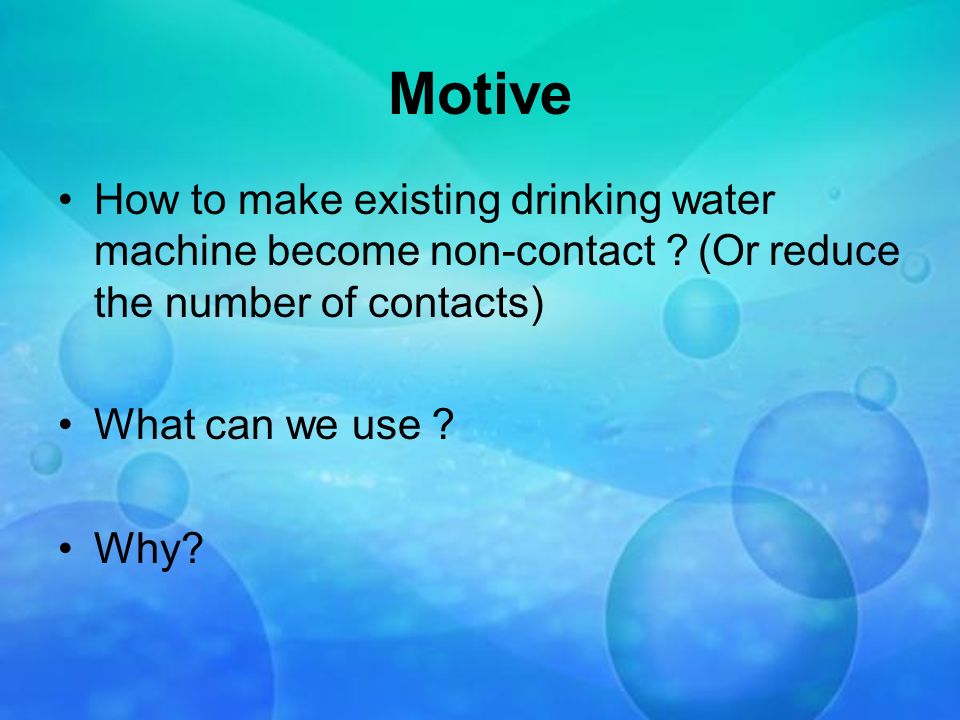 Motive

• How to make existing drinking water machine become non-contact ? (Or reduce the number of contacts)

• What can we use ?

• Why?